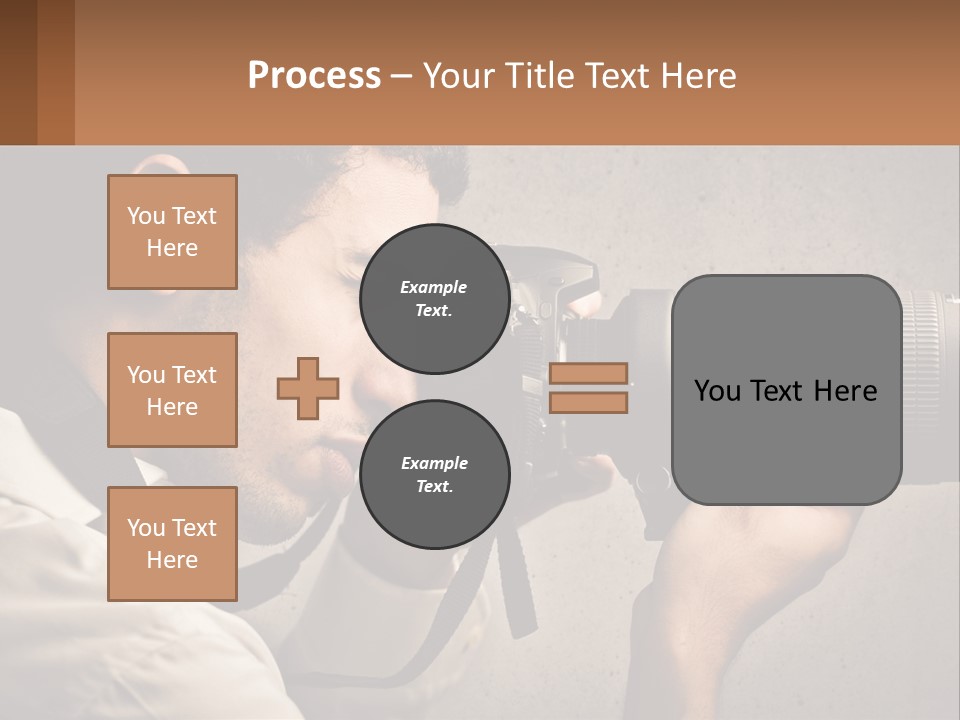 Process – Your Title Text Here

You Text Here

You Text Here

You Text Here

Example Text.

Example Text.

You Text Here